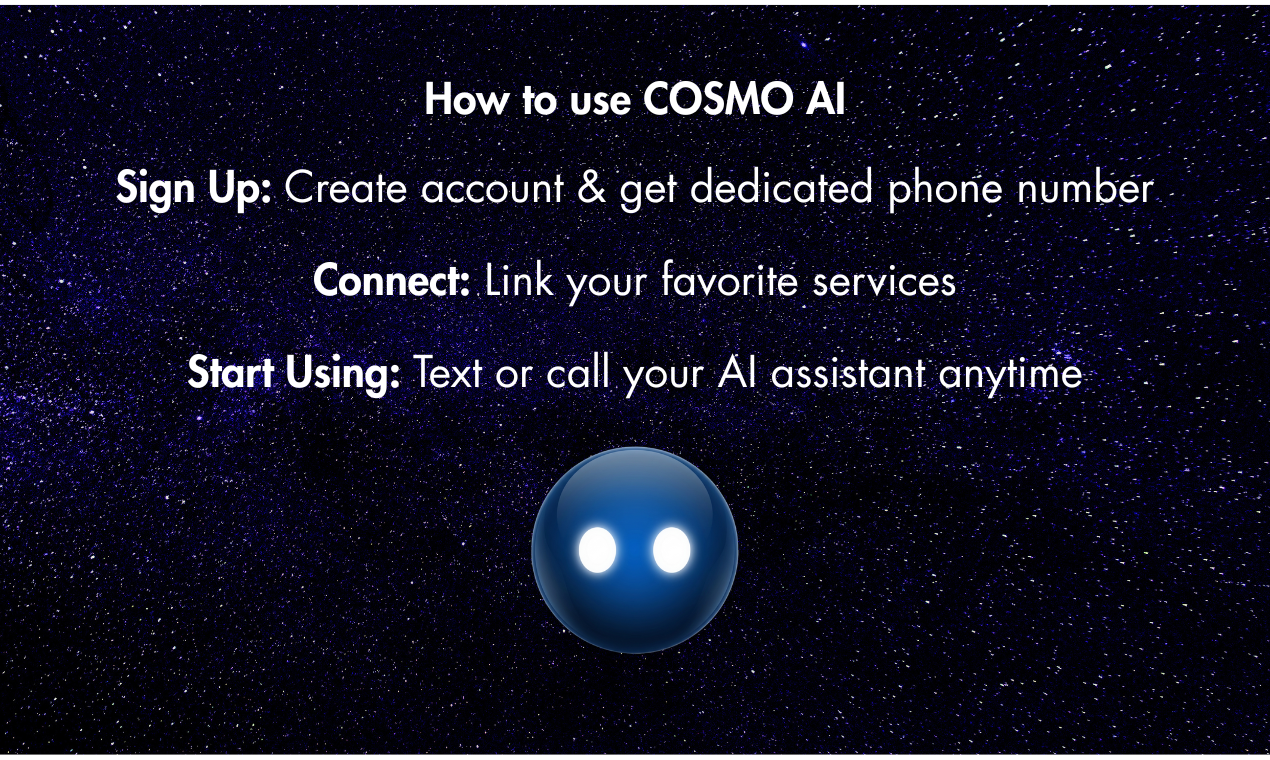 How to use COSMO AI

Sign Up: Create account & get dedicated phone number

Connect: Link your favorite services

Start Using: Text or call your AI assistant anytime